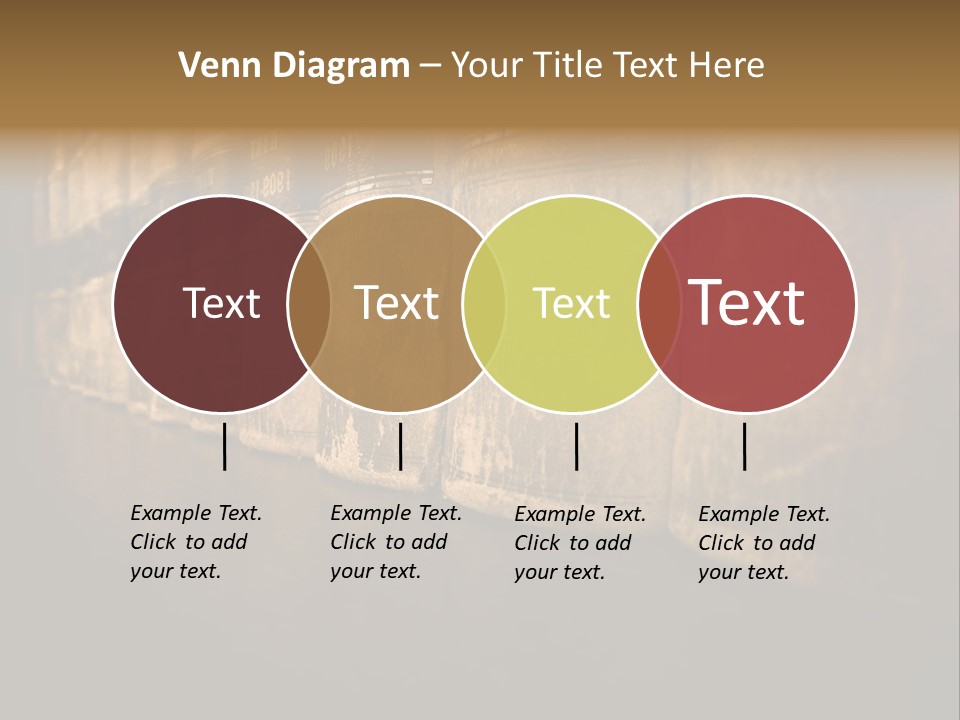 Venn Diagram – Your Title Text Here

Text

Text

Text

Text

Example Text. Click to add your text.

Example Text. Click to add your text.

Example Text. Click to add your text.

Example Text. Click to add your text.